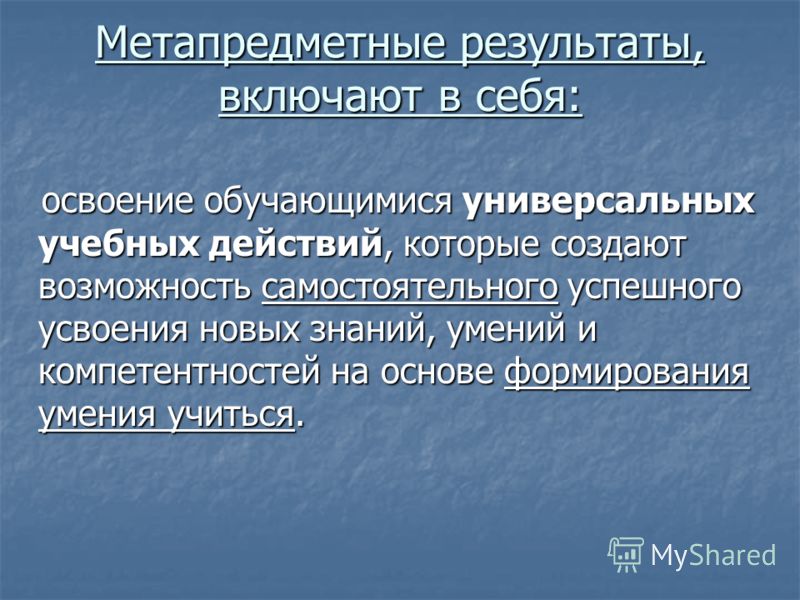 Метапредметные результаты, включают в себя:

освоение обучающимися универсальных учебных действий, которые создают возможность самостоятельного успешного усвоения новых знаний, умений и компетентностей на основе формирования умения учиться.

MyShared